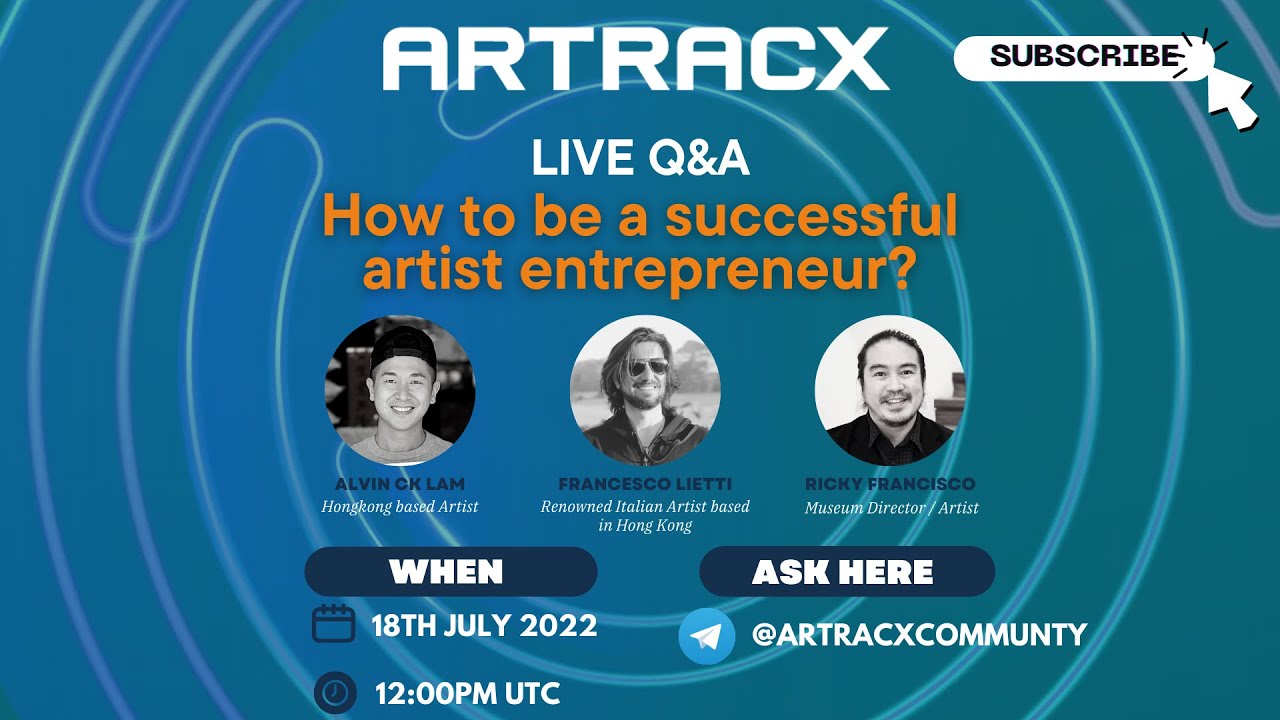 ARTRACX

SUBSCRIBE

LIVE Q&A
How to be a successful artist entrepreneur?

ALVIN CK LAM
Hongkong based Artist

FRANCESCO LIETTI
Renowned Italian Artist based in Hong Kong

RICKY FRANCISCO
Museum Director / Artist

WHEN

18TH JULY 2022

12:00PM UTC

ASK HERE

@ARTRACXCOMMUNTY